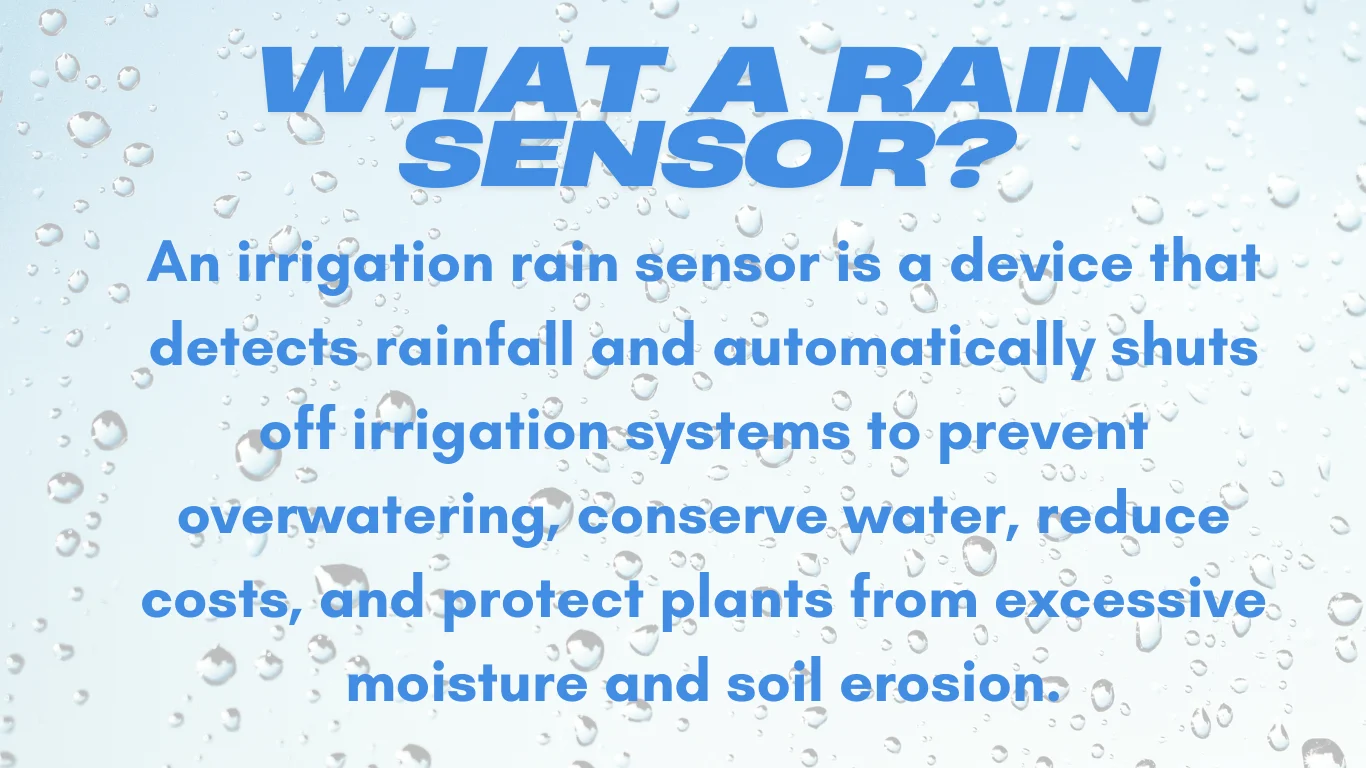 WHAT A RAIN SENSOR?

An irrigation rain sensor is a device that detects rainfall and automatically shuts off irrigation systems to prevent overwatering, conserve water, reduce costs, and protect plants from excessive moisture and soil erosion.